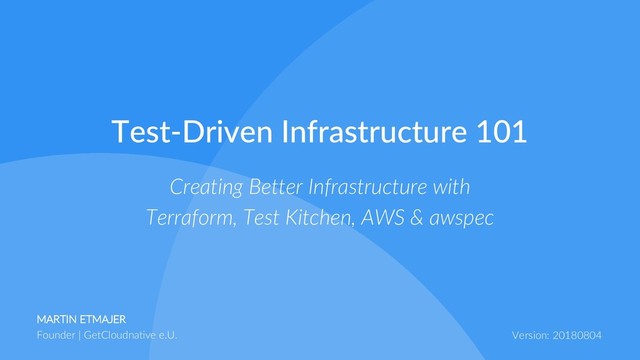 Test-Driven Infrastructure 101

Creating Better Infrastructure with Terraform, Test Kitchen, AWS & awspec

MARTIN ETMAJER
Founder | GetCloudnative e.U.

Version: 20180804